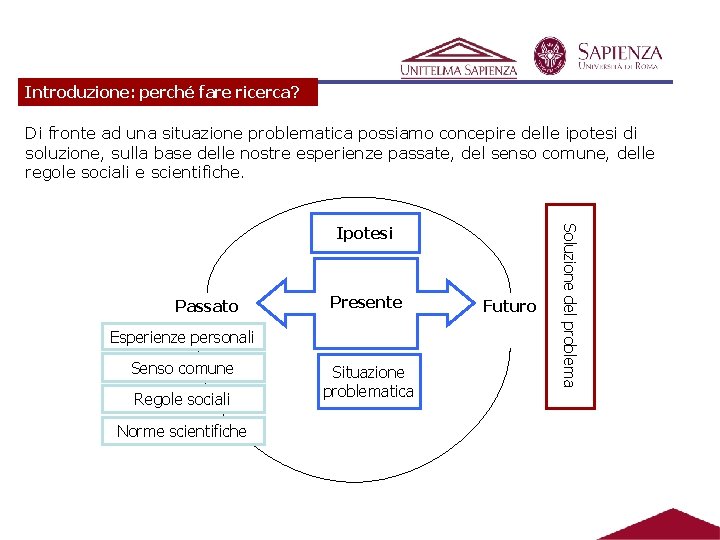 UNITELMA SAPIENZA

SAPIENZA
UNIVERSITÀ DI ROMA

Introduzione: perché fare ricerca?

Di fronte ad una situazione problematica possiamo concepire delle ipotesi di soluzione, sulla base delle nostre esperienze passate, del senso comune, delle regole sociali e scientifiche.

Ipotesi

Passato

Presente

Futuro

Esperienze personali

Senso comune

Regole sociali

Norme scientifiche

Situazione problematica

Soluzione del problema